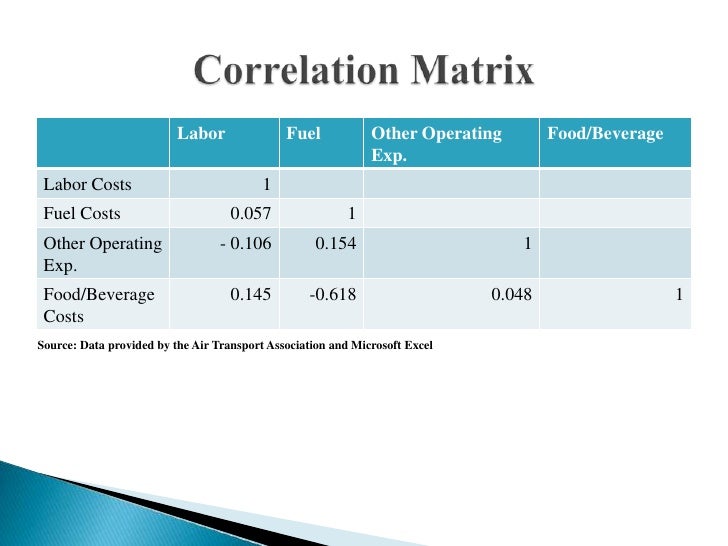 Correlation Matrix

| | Labor | Fuel | Other Operating Exp. | Food/Beverage |
|---|---|---|---|---|
| Labor Costs | 1 | | | |
| Fuel Costs | 0.057 | 1 | | |
| Other Operating Exp. | - 0.106 | 0.154 | 1 | |
| Food/Beverage Costs | 0.145 | -0.618 | 0.048 | 1 |

Source: Data provided by the Air Transport Association and Microsoft Excel